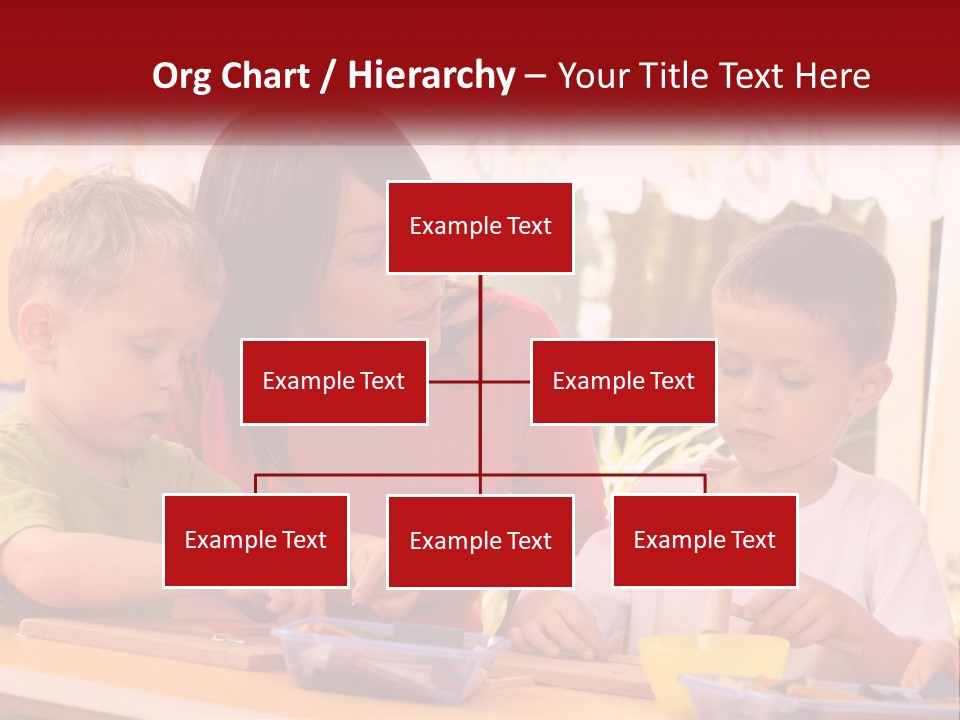 Org Chart / Hierarchy – Your Title Text Here

Example Text

Example Text

Example Text

Example Text

Example Text

Example Text